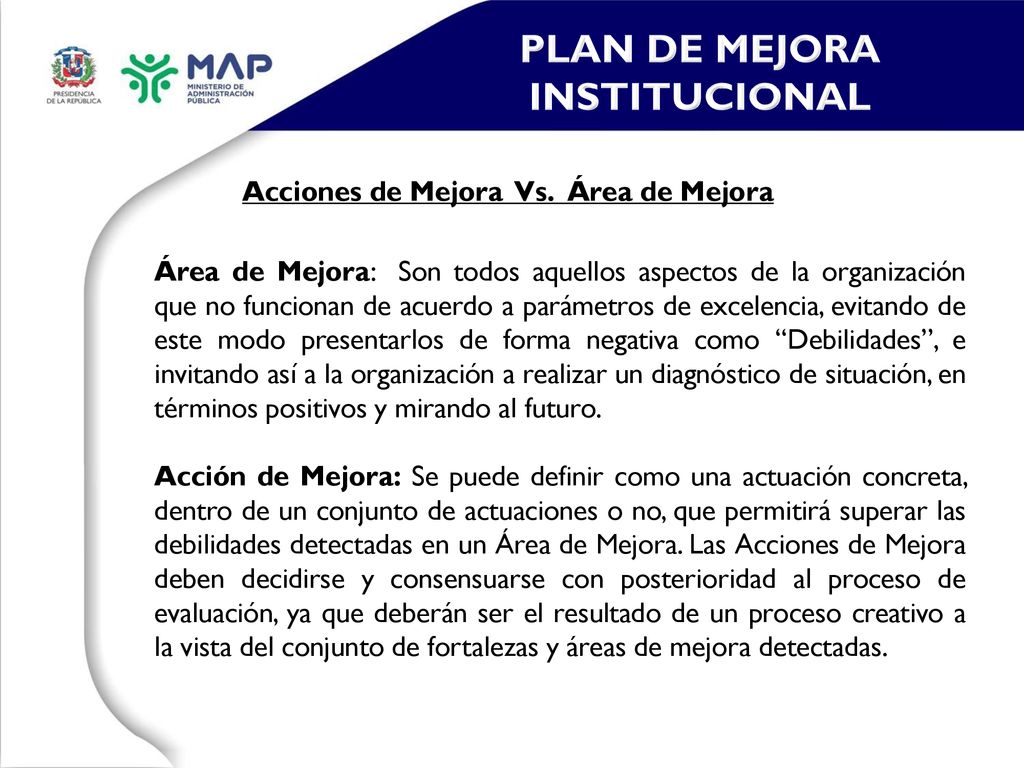 PRESIDENCIA DE LA REPÚBLICA

MAP
MINISTERIO DE ADMINISTRACIÓN PÚBLICA

PLAN DE MEJORA INSTITUCIONAL

Acciones de Mejora Vs. Área de Mejora

Área de Mejora: Son todos aquellos aspectos de la organización que no funcionan de acuerdo a parámetros de excelencia, evitando de este modo presentarlos de forma negativa como “Debilidades”, e invitando así a la organización a realizar un diagnóstico de situación, en términos positivos y mirando al futuro.

Acción de Mejora: Se puede definir como una actuación concreta, dentro de un conjunto de actuaciones o no, que permitirá superar las debilidades detectadas en un Área de Mejora. Las Acciones de Mejora deben decidirse y consensuarse con posterioridad al proceso de evaluación, ya que deberán ser el resultado de un proceso creativo a la vista del conjunto de fortalezas y áreas de mejora detectadas.